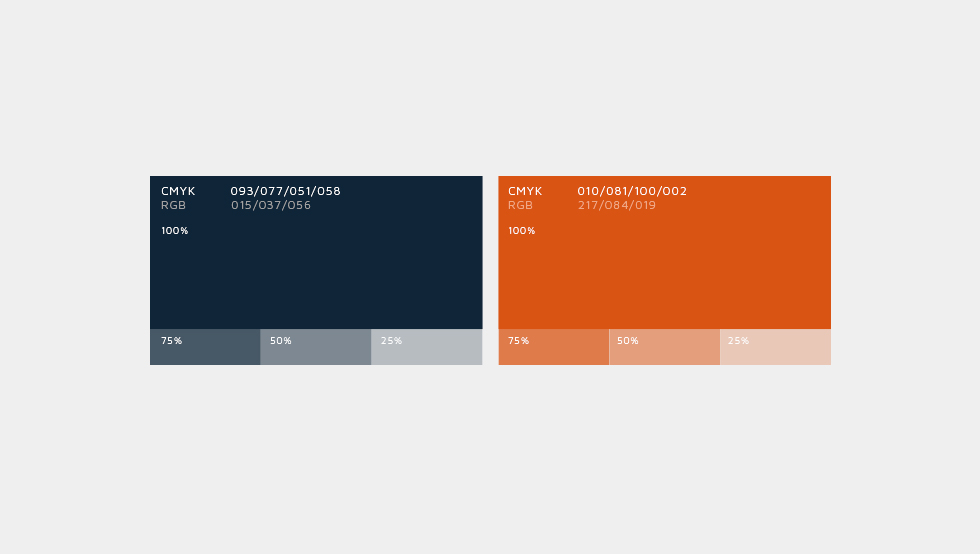 CMYK 093/077/051/058
RGB 015/037/056

100%

75% 50% 25%

CMYK 010/081/100/002
RGB 217/084/019

100%

75% 50% 25%